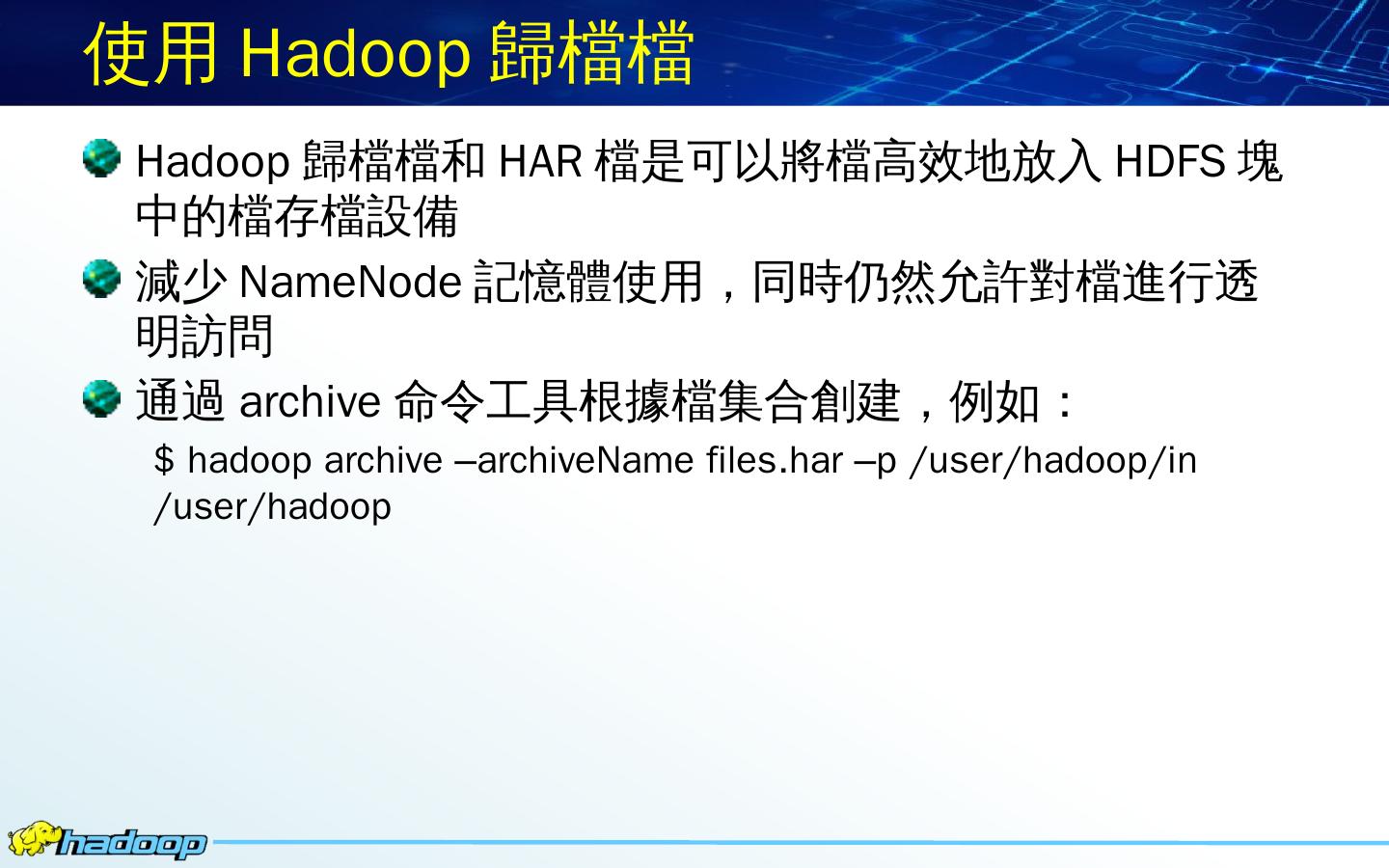 使用 Hadoop 歸檔檔

Hadoop 歸檔檔和 HAR 檔是可以將檔高效地放入 HDFS 塊中的檔存檔設備

減少 NameNode 記憶體使用，同時仍然允許對檔進行透明訪問

通過 archive 命令工具根據檔集合創建，例如：

$ hadoop archive –archiveName files.har –p /user/hadoop/in /user/hadoop

hadoop